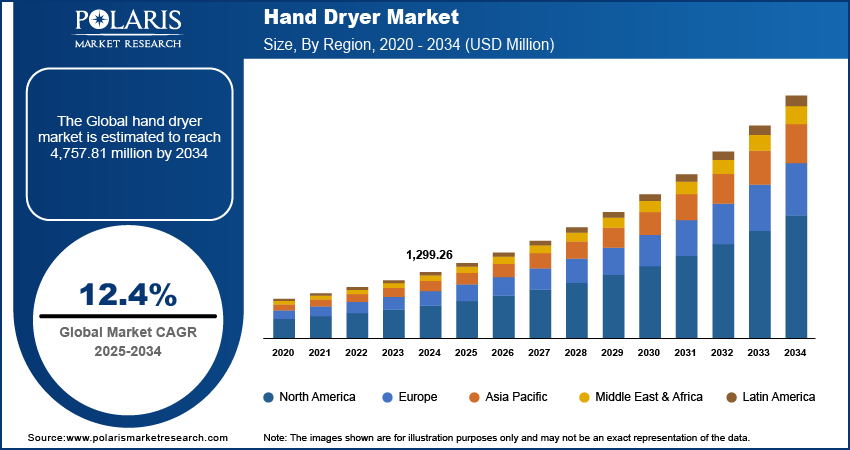 POLARIS
MARKET RESEARCH

Hand Dryer Market
Size, By Region, 2020 - 2034 (USD Million)

The Global hand dryer market is estimated to reach 4,757.81 million by 2034

12.4%
Global Market CAGR
2025-2034

1,299.26

2020 2021 2022 2023 2024 2025 2026 2027 2028 2029 2030 2031 2032 2033 2034

North America Europe Asia Pacific Middle East & Africa Latin America

Source:www.polarismarketresearch.com

Note: The images shown are for illustration purposes only and may not be an exact representation of the data.